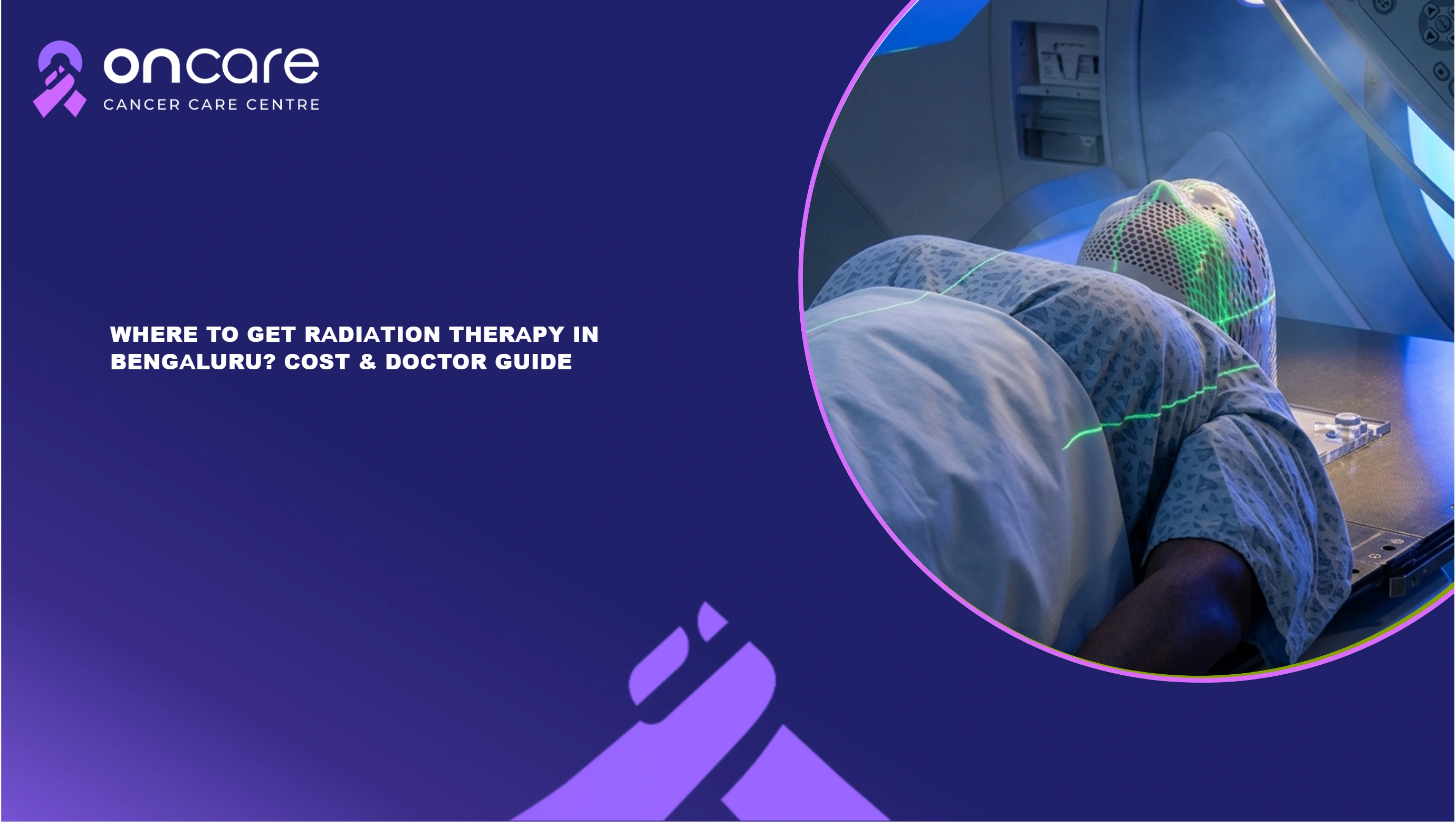 oncare
CANCER CARE CENTRE

WHERE TO GET RADIATION THERAPY IN BENGALURU? COST & DOCTOR GUIDE